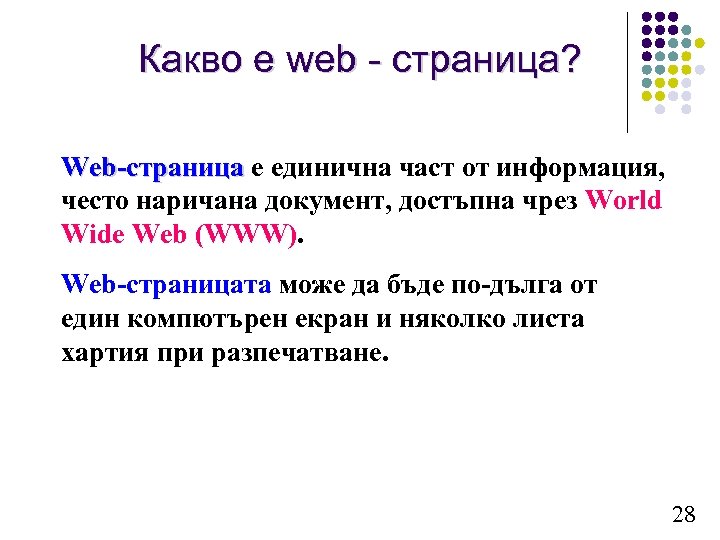 Какво е web - страница?

Web-страница е единична част от информация, често наричана документ, достъпна чрез World Wide Web (WWW).

Web-страницата може да бъде по-дълга от един компютърен екран и няколко листа хартия при разпечатване.

28